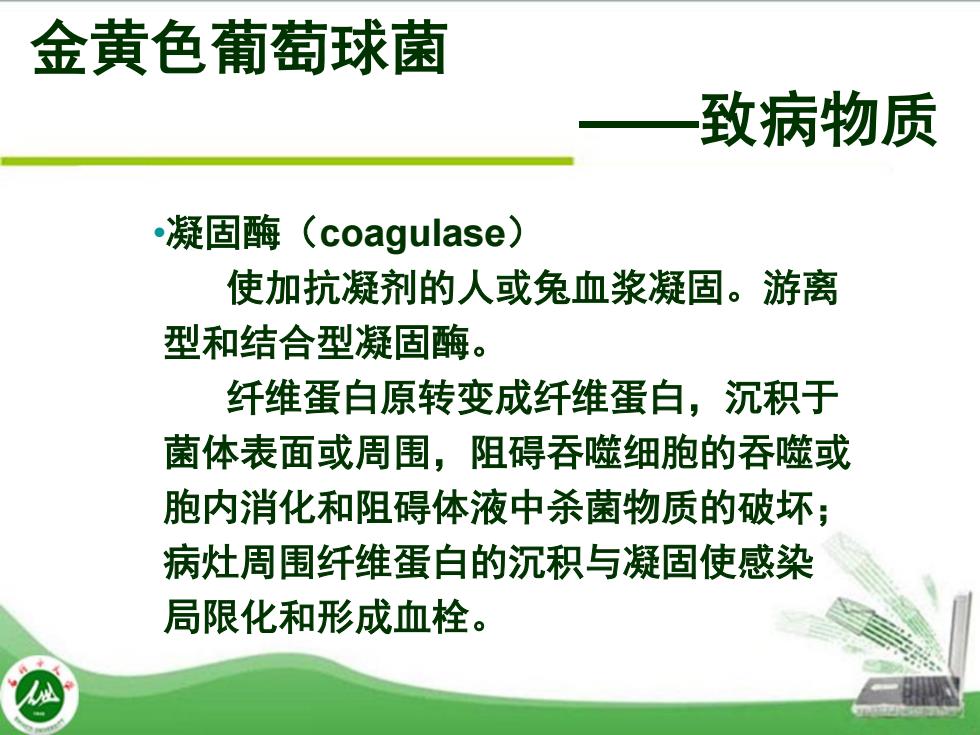 金黄色葡萄球菌

——致病物质

•凝固酶（coagulase）

使加抗凝剂的人或兔血浆凝固。游离型和结合型凝固酶。

纤维蛋白原转变成纤维蛋白，沉积于菌体表面或周围，阻碍吞噬细胞的吞噬或胞内消化和阻碍体液中杀菌物质的破坏；病灶周围纤维蛋白的沉积与凝固使感染局限化和形成血栓。